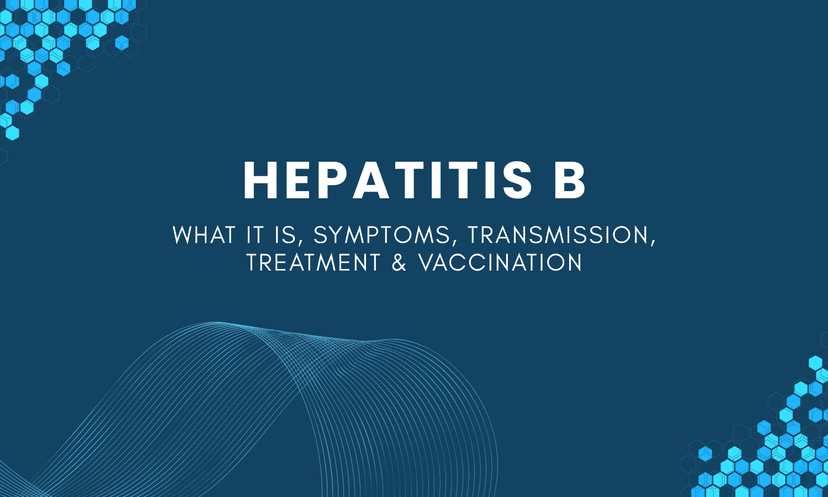 HEPATITIS B

WHAT IT IS, SYMPTOMS, TRANSMISSION, TREATMENT & VACCINATION